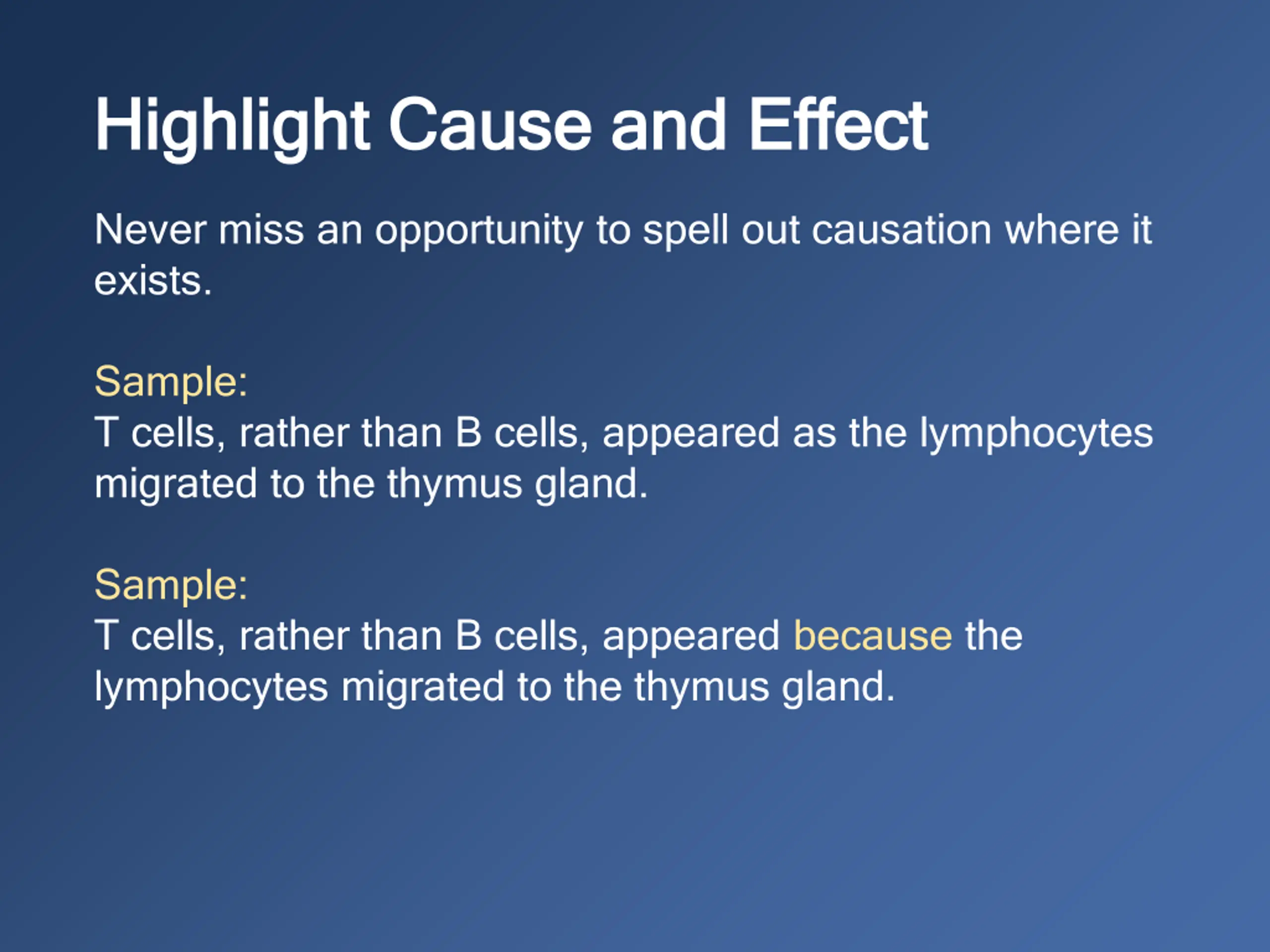 Highlight Cause and Effect

Never miss an opportunity to spell out causation where it exists.

Sample:
T cells, rather than B cells, appeared as the lymphocytes migrated to the thymus gland.

Sample:
T cells, rather than B cells, appeared because the lymphocytes migrated to the thymus gland.